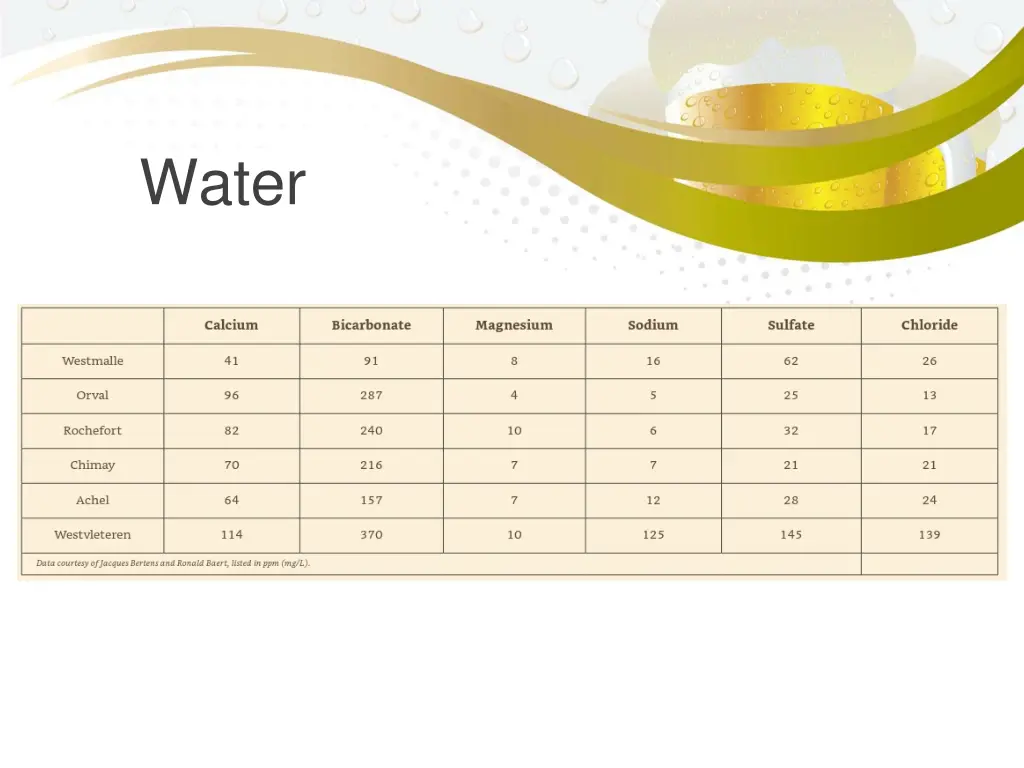 Water

| | Calcium | Bicarbonate | Magnesium | Sodium | Sulfate | Chloride |
|---|---|---|---|---|---|---|
| Westmalle | 41 | 91 | 8 | 16 | 62 | 26 |
| Orval | 96 | 287 | 4 | 5 | 25 | 13 |
| Rochefort | 82 | 240 | 10 | 6 | 32 | 17 |
| Chimay | 70 | 216 | 7 | 7 | 21 | 21 |
| Achel | 64 | 157 | 7 | 12 | 28 | 24 |
| Westvleteren | 114 | 370 | 10 | 125 | 145 | 139 |

Data courtesy of Jacques Bertens and Ronald Baert, listed in ppm (mg/L).